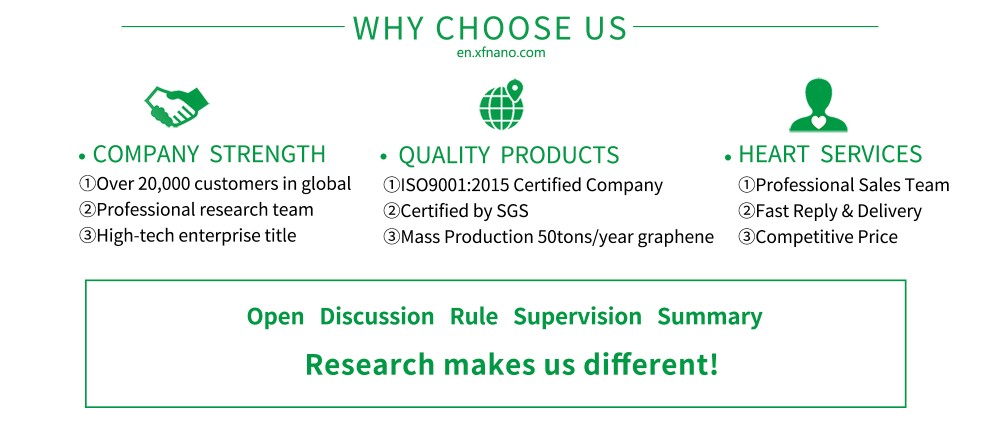 WHY CHOOSE US
en.xfnano.com

• COMPANY STRENGTH
①Over 20,000 customers in global
②Professional research team
③High-tech enterprise title

• QUALITY PRODUCTS
①ISO9001:2015 Certified Company
②Certified by SGS
③Mass Production 50tons/year graphene

• HEART SERVICES
①Professional Sales Team
②Fast Reply & Delivery
③Competitive Price

Open Discussion Rule Supervision Summary
Research makes us different!